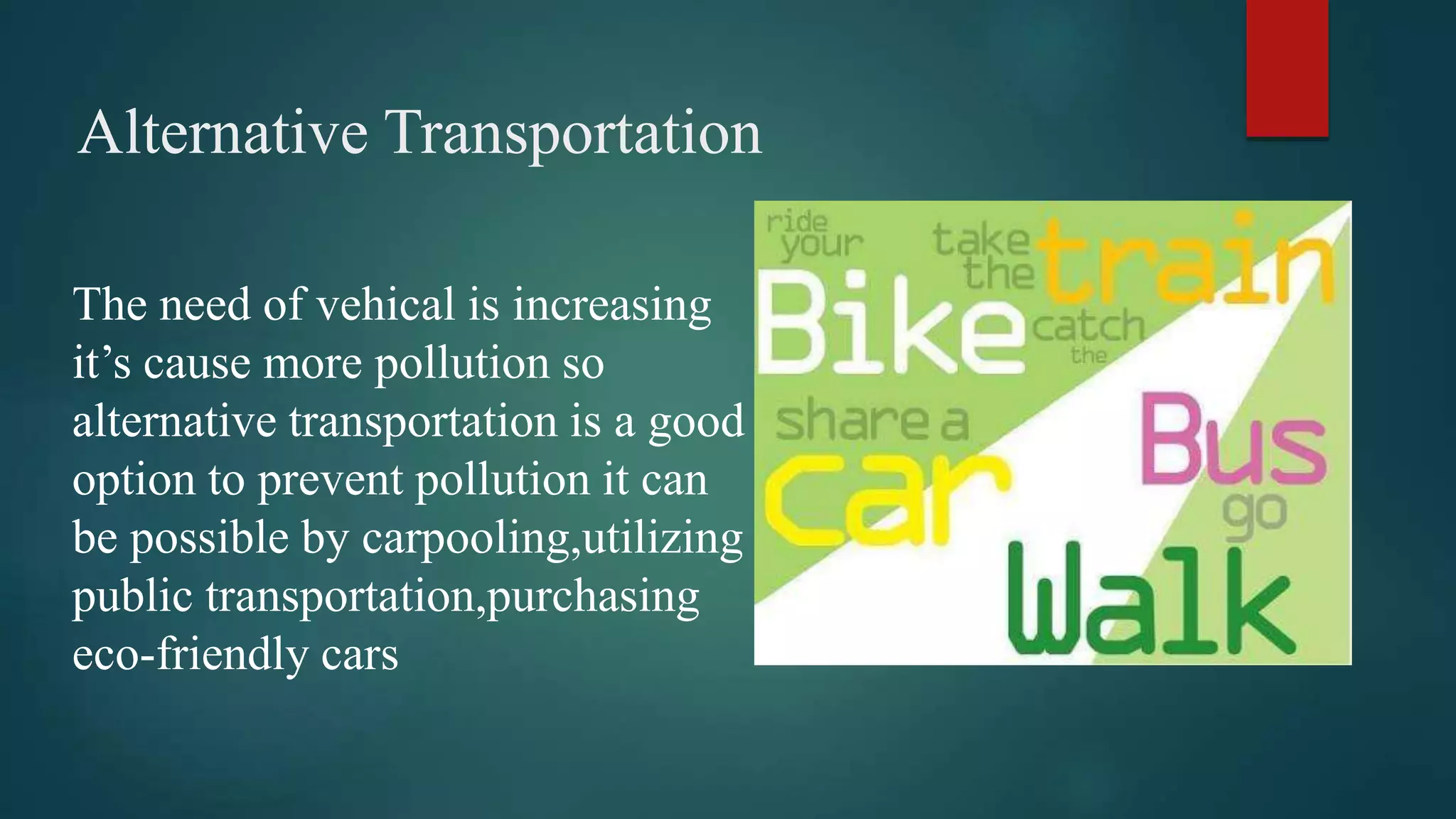 Alternative Transportation

The need of vehical is increasing it’s cause more pollution so alternative transportation is a good option to prevent pollution it can be possible by carpooling,utilizing public transportation,purchasing eco-friendly cars

ride your Bike

take the train

catch the Bus

share a car

go Walk